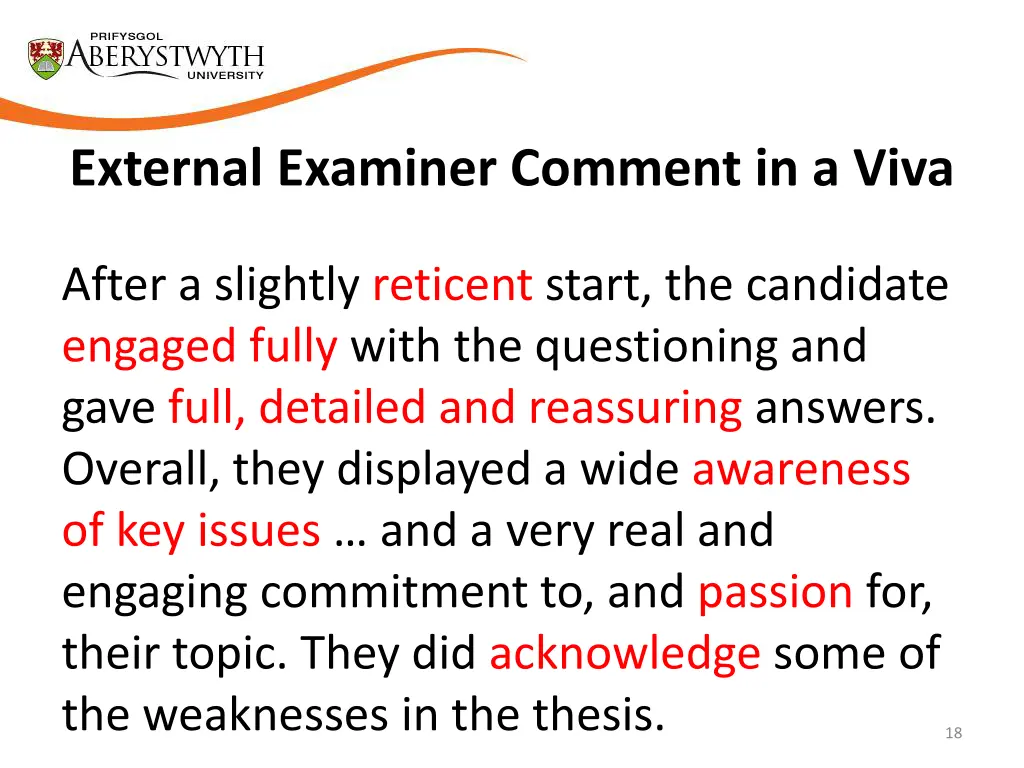 PRIFYSGOL
ABERYSTWYTH
UNIVERSITY

External Examiner Comment in a Viva

After a slightly reticent start, the candidate engaged fully with the questioning and gave full, detailed and reassuring answers. Overall, they displayed a wide awareness of key issues … and a very real and engaging commitment to, and passion for, their topic. They did acknowledge some of the weaknesses in the thesis.

18